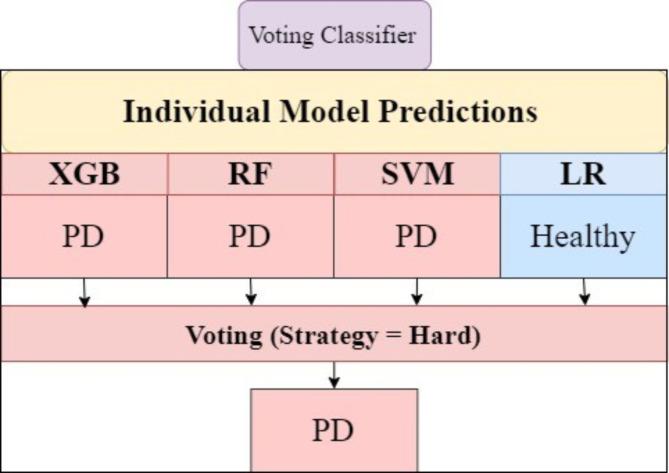 Voting Classifier

Individual Model Predictions

| XGB | RF | SVM | LR |
|---|---|---|---|
| PD | PD | PD | Healthy |

Voting (Strategy = Hard)

PD